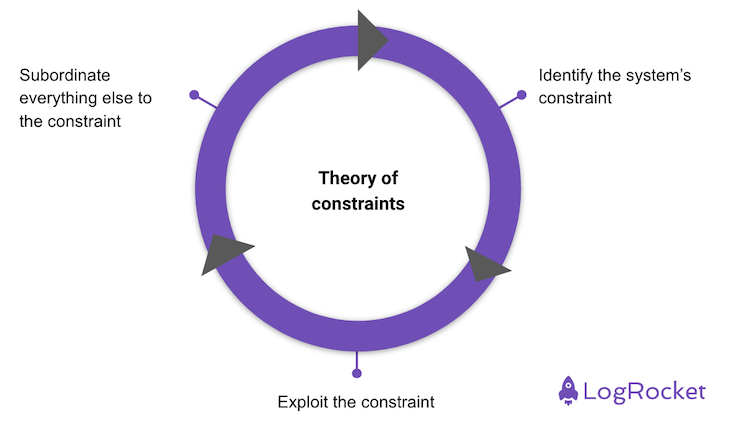 Subordinate everything else to the constraint

Identify the system's constraint

Theory of constraints

Exploit the constraint

LogRocket